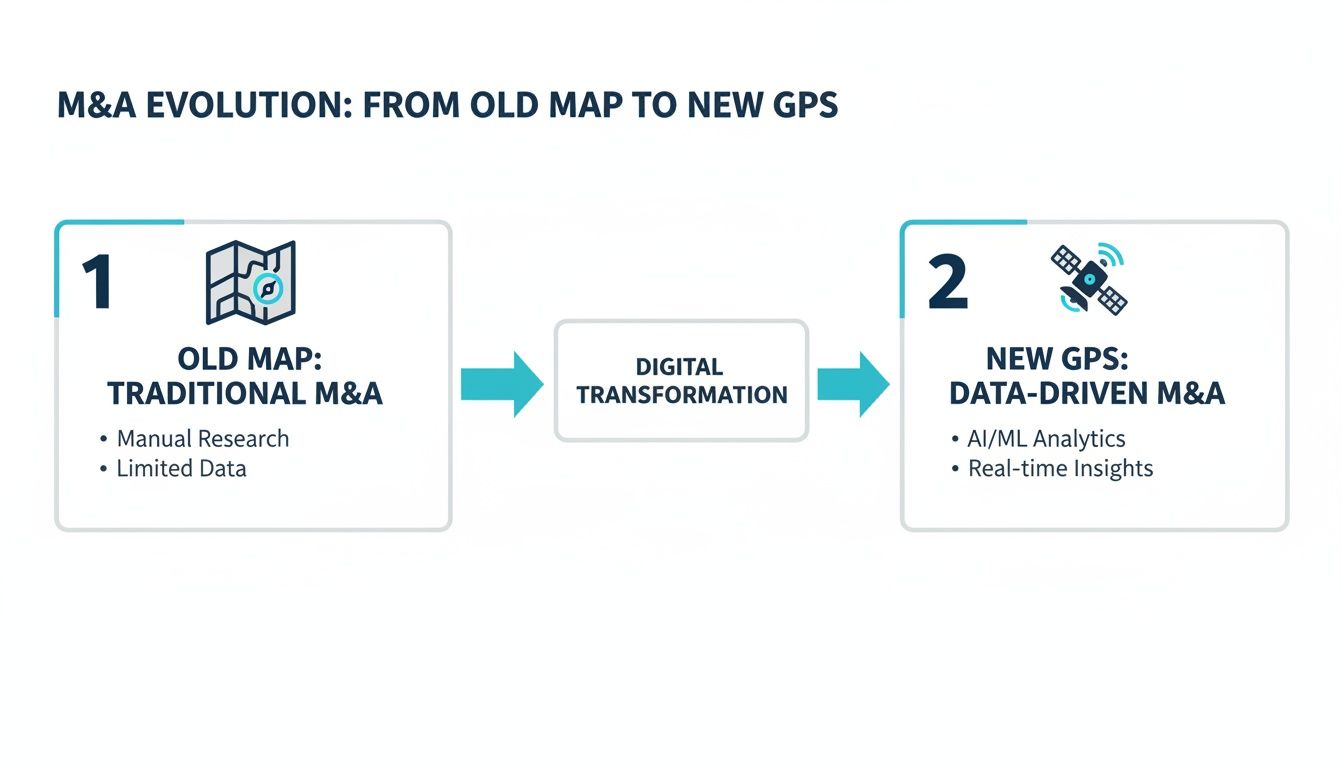 M&A EVOLUTION: FROM OLD MAP TO NEW GPS

1

OLD MAP: TRADITIONAL M&A

• Manual Research
• Limited Data

DIGITAL TRANSFORMATION

2

NEW GPS: DATA-DRIVEN M&A

• AI/ML Analytics
• Real-time Insights